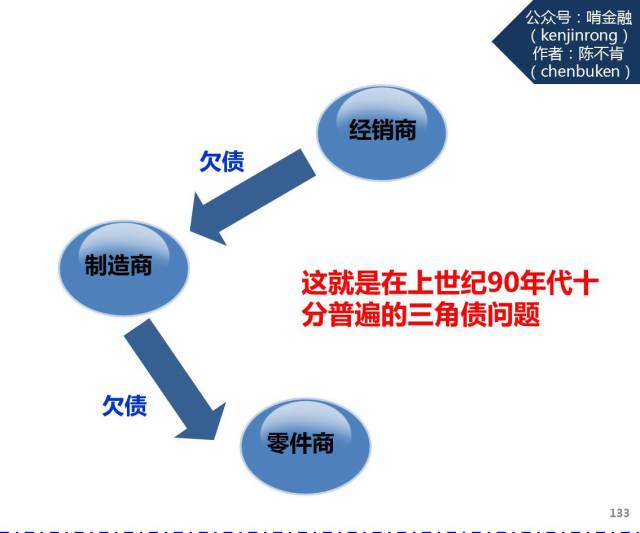 公众号：啃金融
（kenjinrong）
作者：陈不肯
（chenbuken）

经销商

欠债

制造商

这就是在上世纪90年代十分普遍的三角债问题

欠债

零件商

133